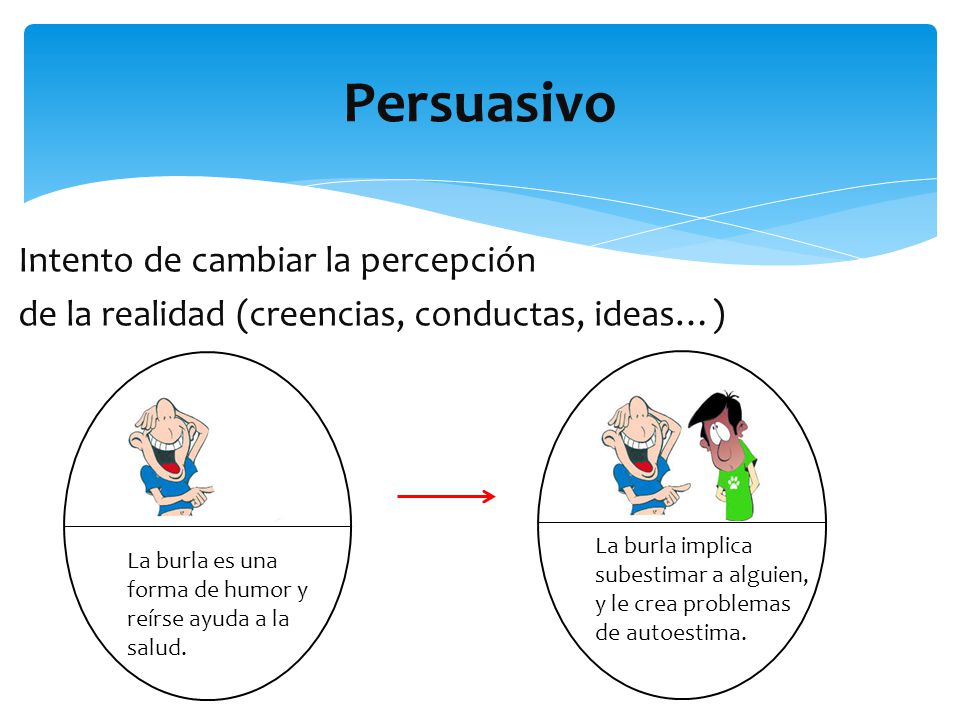 Persuasivo

Intento de cambiar la percepción de la realidad (creencias, conductas, ideas…)

La burla es una forma de humor y reírse ayuda a la salud.

La burla implica subestimar a alguien, y le crea problemas de autoestima.